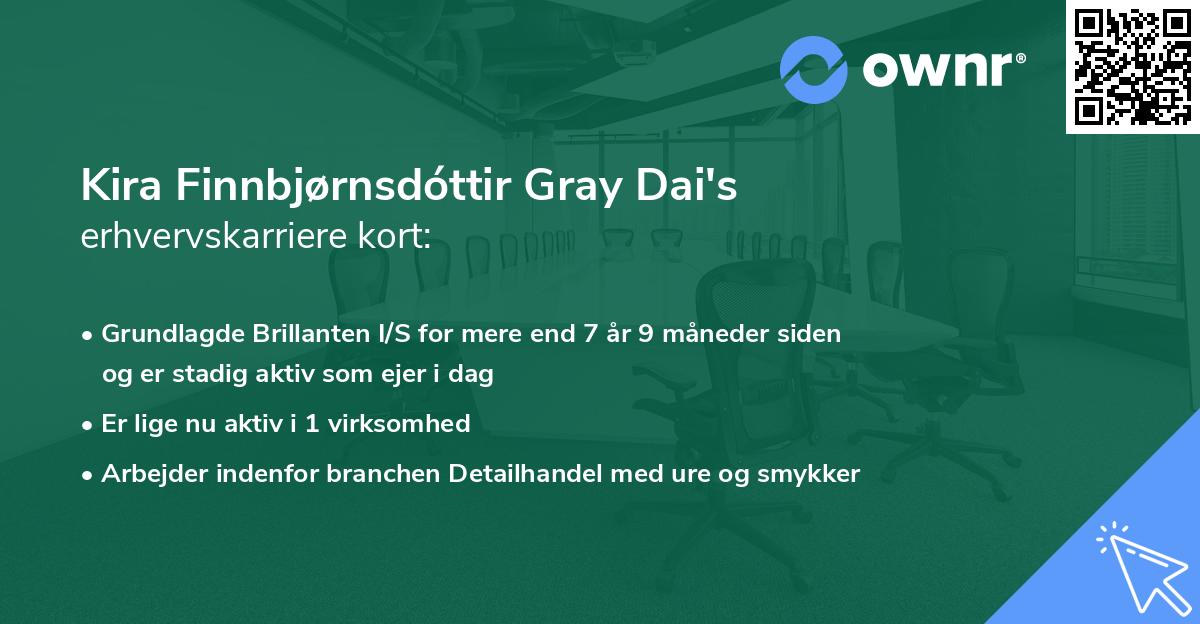 ownr®

Kira Finnbjørnsdóttir Gray Dai's
erhvervskarriere kort:

• Grundlagde Brillanten I/S for mere end 7 år 9 måneder siden og er stadig aktiv som ejer i dag
• Er lige nu aktiv i 1 virksomhed
• Arbejder indenfor branchen Detailhandel med ure og smykker